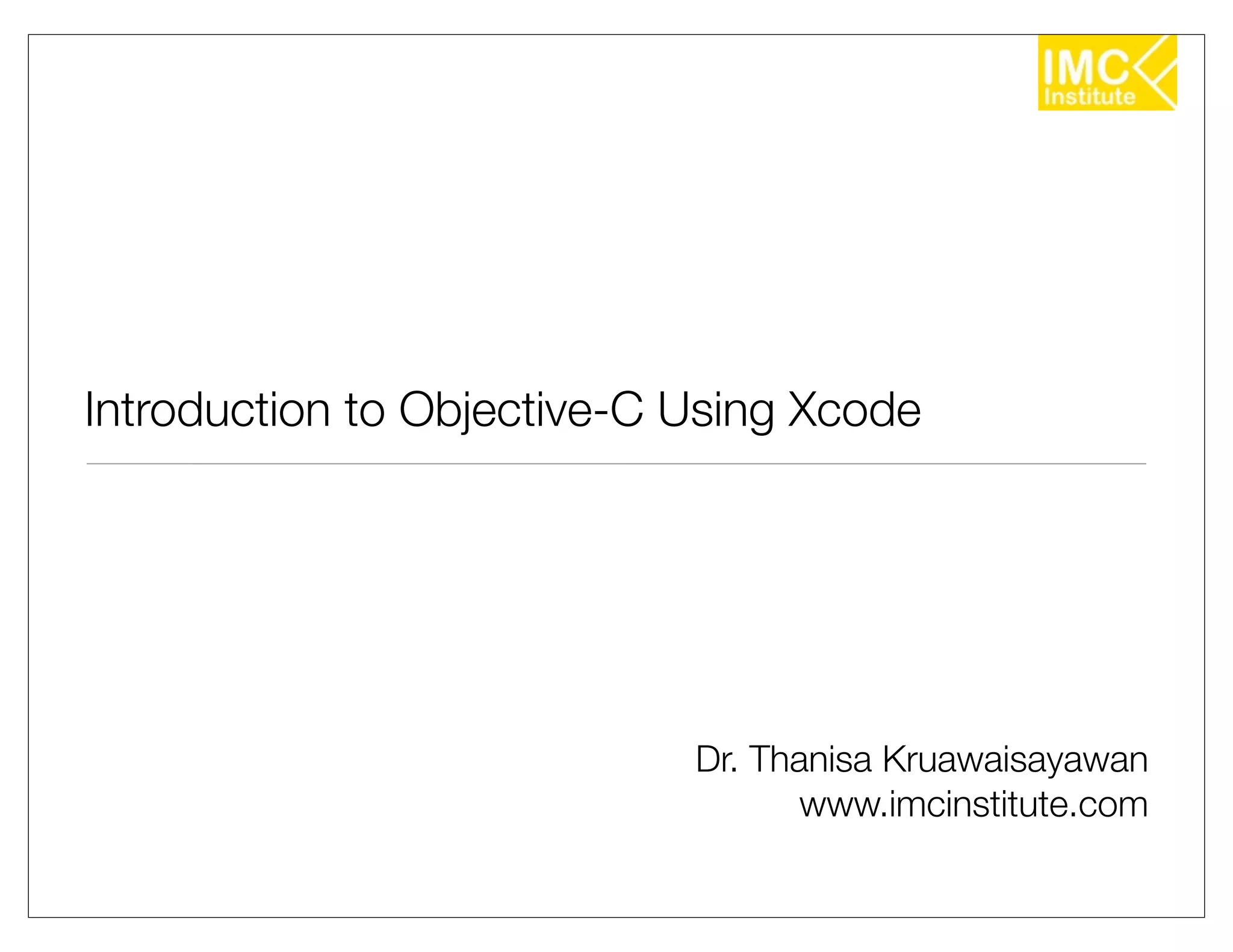 IMC
Institute

Introduction to Objective-C Using Xcode

Dr. Thanisa Kruawaisayawan
www.imcinstitute.com